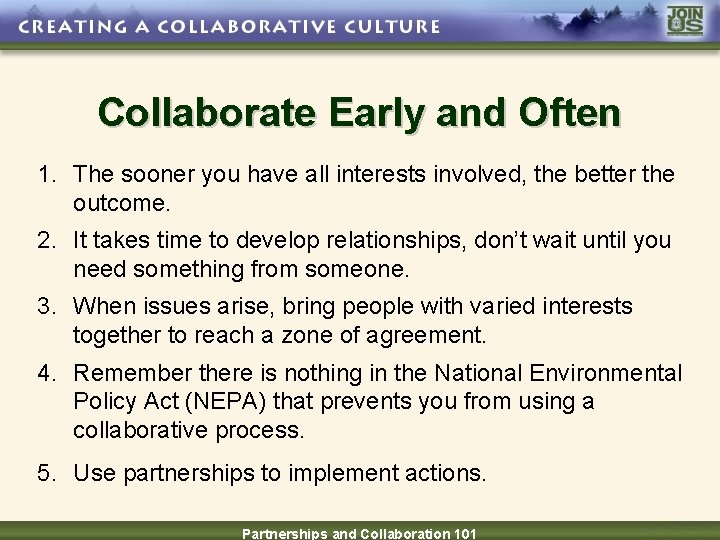 CREATING A COLLABORATIVE CULTURE

JOIN US

Collaborate Early and Often

1. The sooner you have all interests involved, the better the outcome.

2. It takes time to develop relationships, don't wait until you need something from someone.

3. When issues arise, bring people with varied interests together to reach a zone of agreement.

4. Remember there is nothing in the National Environmental Policy Act (NEPA) that prevents you from using a collaborative process.

5. Use partnerships to implement actions.

Partnerships and Collaboration 101